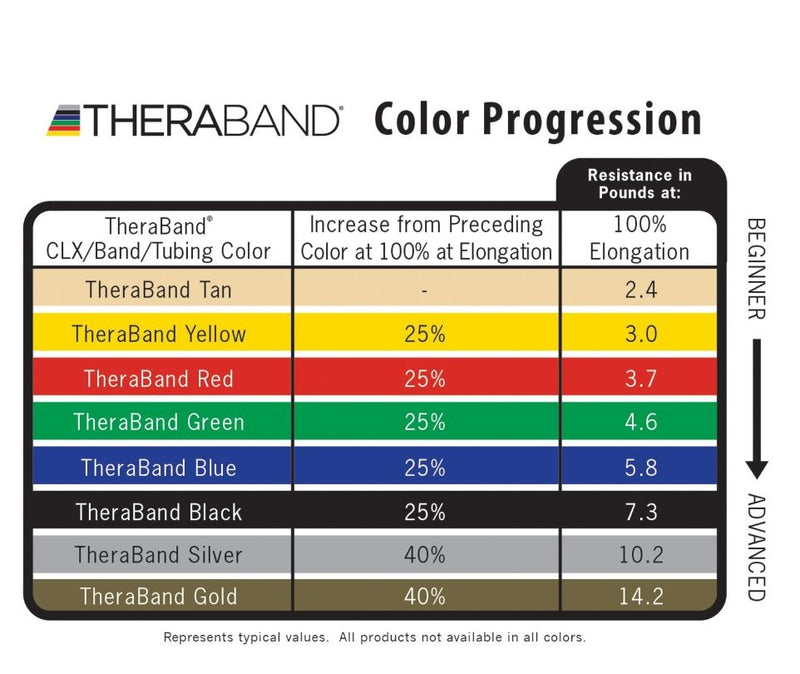 THERABAND® Color Progression

Resistance in Pounds at:

| TheraBand® CLX/Band/Tubing Color | Increase from Preceding Color at 100% at Elongation | 100% Elongation |
|---|---|---|
| TheraBand Tan | - | 2.4 |
| TheraBand Yellow | 25% | 3.0 |
| TheraBand Red | 25% | 3.7 |
| TheraBand Green | 25% | 4.6 |
| TheraBand Blue | 25% | 5.8 |
| TheraBand Black | 25% | 7.3 |
| TheraBand Silver | 40% | 10.2 |
| TheraBand Gold | 40% | 14.2 |

BEGINNER

ADVANCED

Represents typical values. All products not available in all colors.